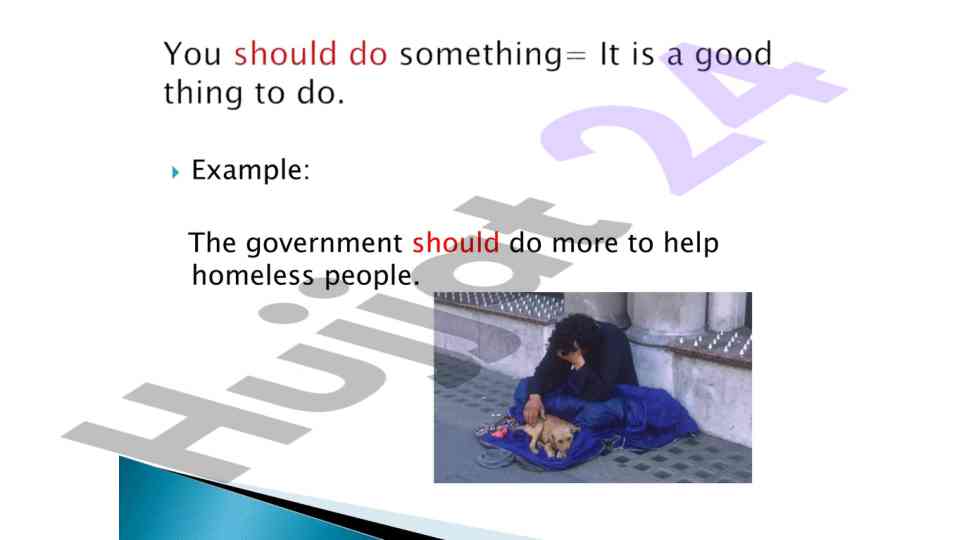 You should do something= It is a good thing to do.

Example:

The government should do more to help homeless people.

Hujjat 24